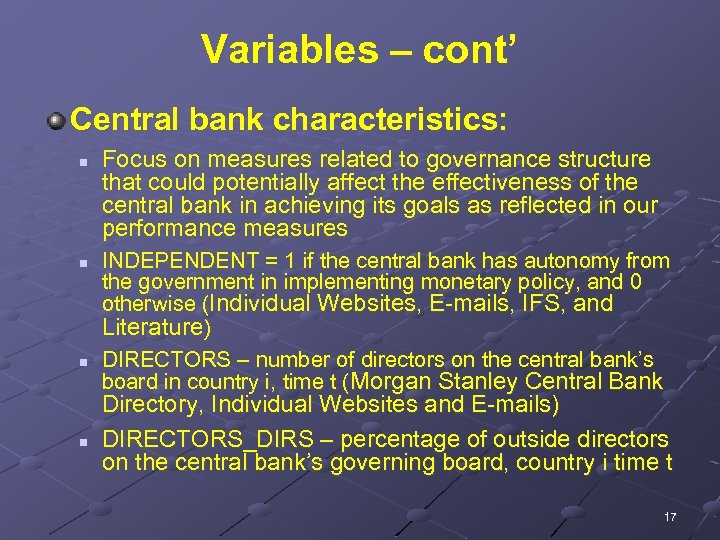 Variables – cont’

Central bank characteristics:

Focus on measures related to governance structure that could potentially affect the effectiveness of the central bank in achieving its goals as reflected in our performance measures

INDEPENDENT = 1 if the central bank has autonomy from the government in implementing monetary policy, and 0 otherwise (Individual Websites, E-mails, IFS, and Literature)

DIRECTORS – number of directors on the central bank’s board in country i, time t (Morgan Stanley Central Bank Directory, Individual Websites and E-mails)

DIRECTORS_DIRS – percentage of outside directors on the central bank’s governing board, country i time t

17